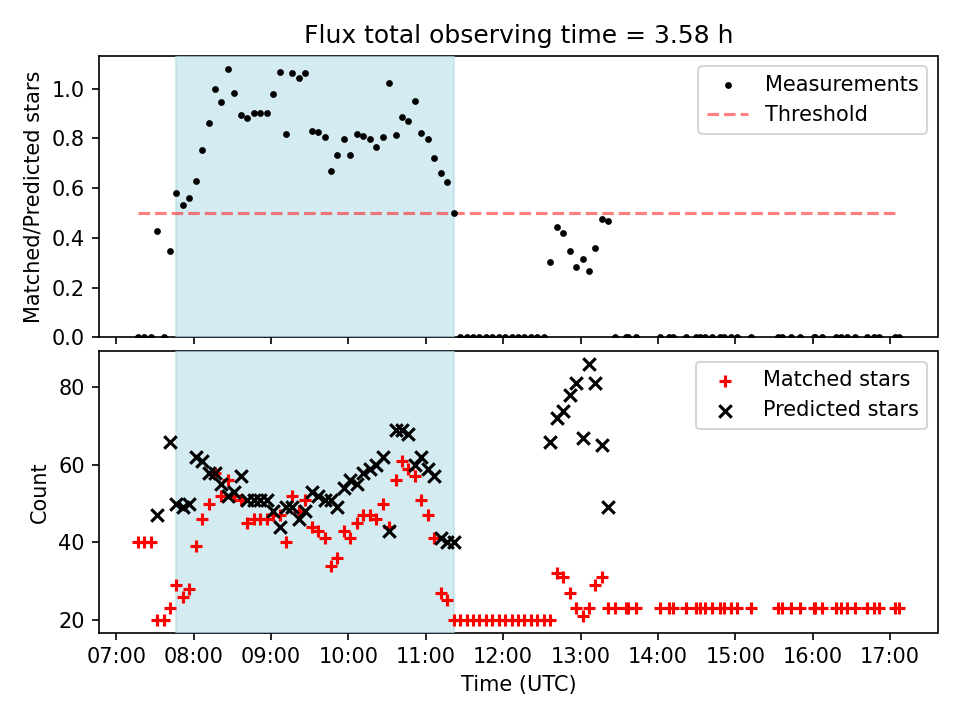 Flux total observing time = 3.58 h

Matched/Predicted stars

1.0
0.8
0.6
0.4
0.2
0.0

Measurements
Threshold

Count

80
60
40
20

Matched stars
Predicted stars

07:00 08:00 09:00 10:00 11:00 12:00 13:00 14:00 15:00 16:00 17:00
Time (UTC)